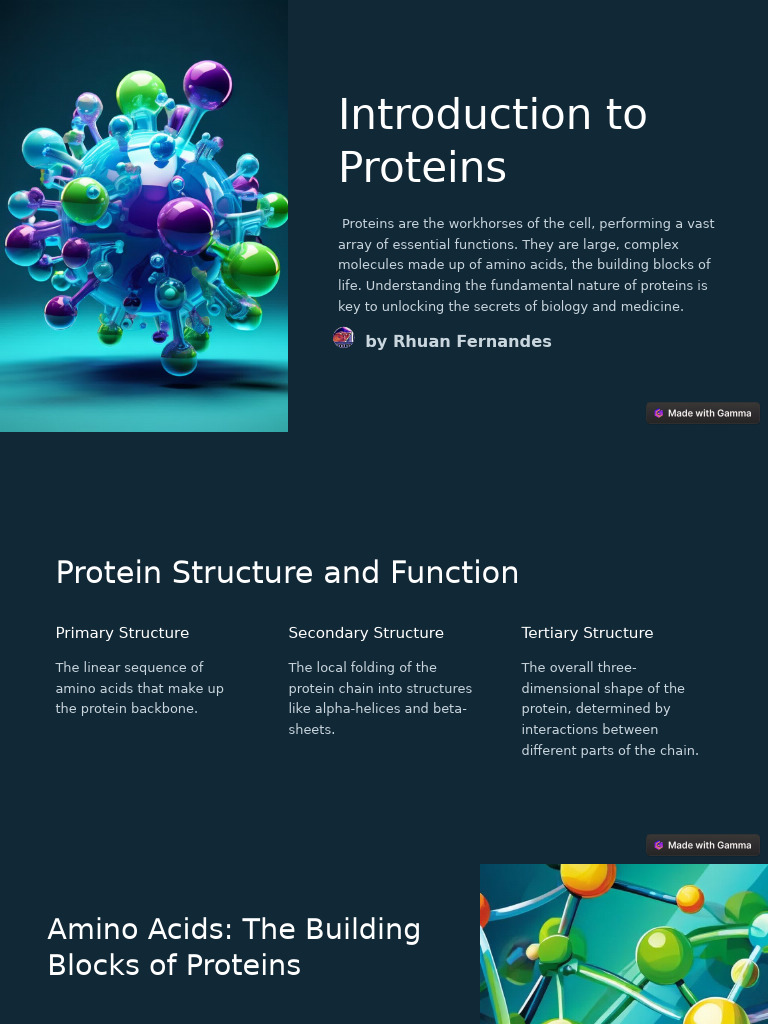 Introduction to Proteins

Proteins are the workhorses of the cell, performing a vast array of essential functions. They are large, complex molecules made up of amino acids, the building blocks of life. Understanding the fundamental nature of proteins is key to unlocking the secrets of biology and medicine.

by Rhuan Fernandes

Made with Gamma

Protein Structure and Function

Primary Structure

The linear sequence of amino acids that make up the protein backbone.

Secondary Structure

The local folding of the protein chain into structures like alpha-helices and beta-sheets.

Tertiary Structure

The overall three-dimensional shape of the protein, determined by interactions between different parts of the chain.

Made with Gamma

Amino Acids: The Building Blocks of Proteins